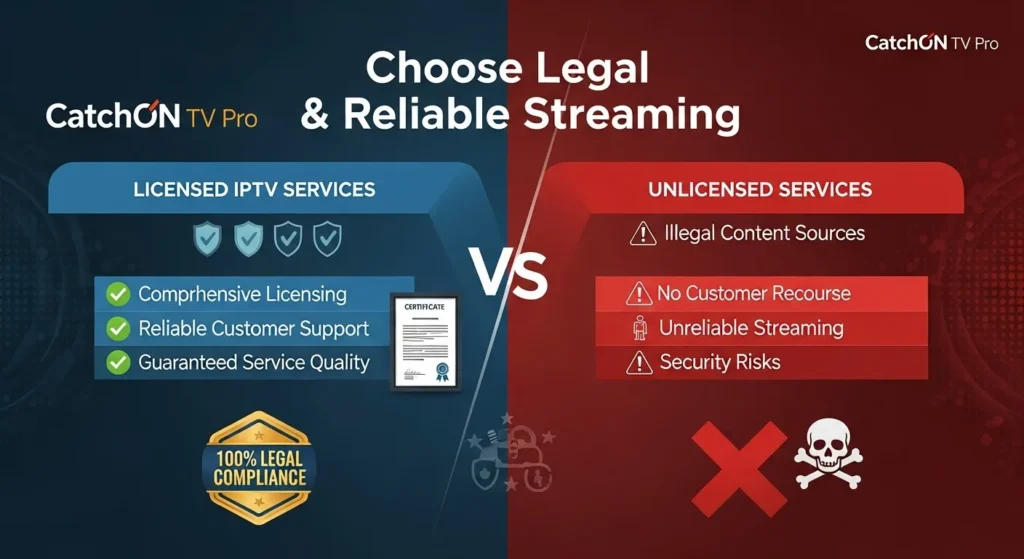 CatchON TV Pro

Choose Legal & Reliable Streaming

CatchON TV Pro

LICENSED IPTV SERVICES

Comprhensive Licensing
Reliable Customer Support
Guaranteed Service Quality

CERTIFICATE

100% LEGAL COMPLIANCE

VS

UNLICENSED SERVICES

Illegal Content Sources

No Customer Recourse
Unreliable Streaming
Security Risks